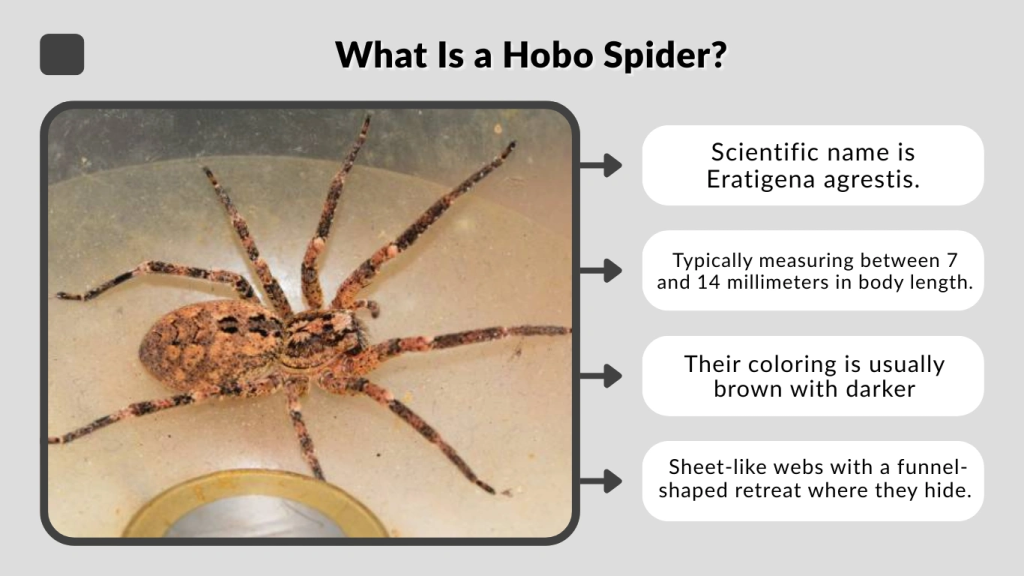 What Is a Hobo Spider?

Scientific name is Eratigena agrestis.

Typically measuring between 7 and 14 millimeters in body length.

Their coloring is usually brown with darker

Sheet-like webs with a funnel-shaped retreat where they hide.